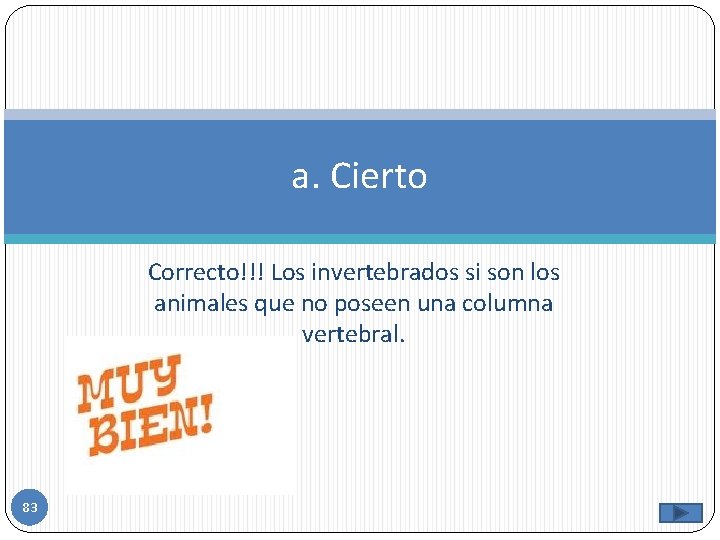 a. Cierto

Correcto!!! Los invertebrados si son los animales que no poseen una columna vertebral.

MUY BIEN!

83